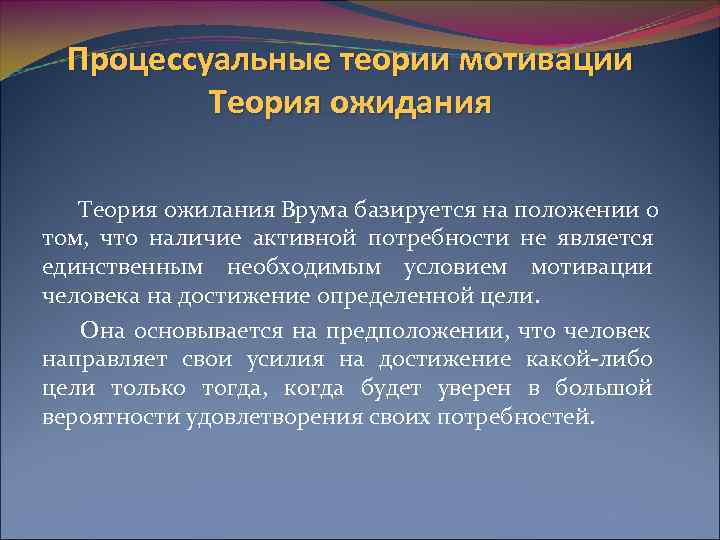 Процессуальные теории мотивации
Теория ожидания

Теория ожилания Врума базируется на положении о том, что наличие активной потребности не является единственным необходимым условием мотивации человека на достижение определенной цели.

Она основывается на предположении, что человек направляет свои усилия на достижение какой-либо цели только тогда, когда будет уверен в большой вероятности удовлетворения своих потребностей.